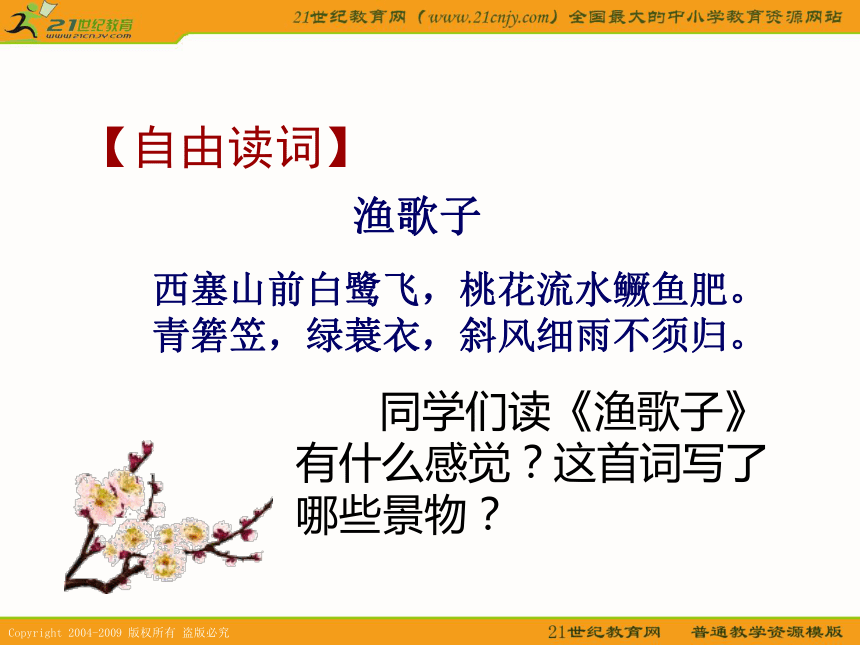 21世纪教育
www.21cnjy.com

21世纪教育网（www.21cnjy.com）全国最大的中小学教育资源网站

【自由读词】

渔歌子

西塞山前白鹭飞，桃花流水鳜鱼肥。
青箬笠，绿蓑衣，斜风细雨不须归。

同学们读《渔歌子》有什么感觉？这首词写了哪些景物？

Copyright 2004-2009 版权所有 盗版必究

21世纪教育网 普通教学资源模版